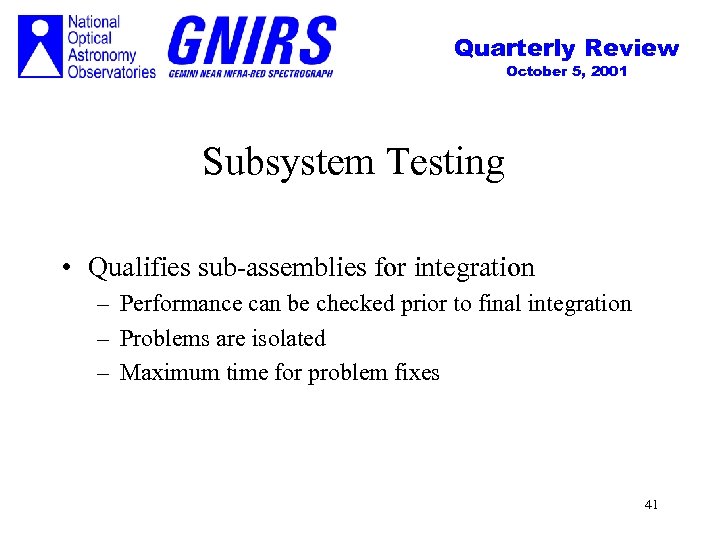 National Optical Astronomy Observatories

GNIRS
GEMINI NEAR INFRA-RED SPECTROGRAPH

Quarterly Review
October 5, 2001

Subsystem Testing

• Qualifies sub-assemblies for integration
– Performance can be checked prior to final integration
– Problems are isolated
– Maximum time for problem fixes

41